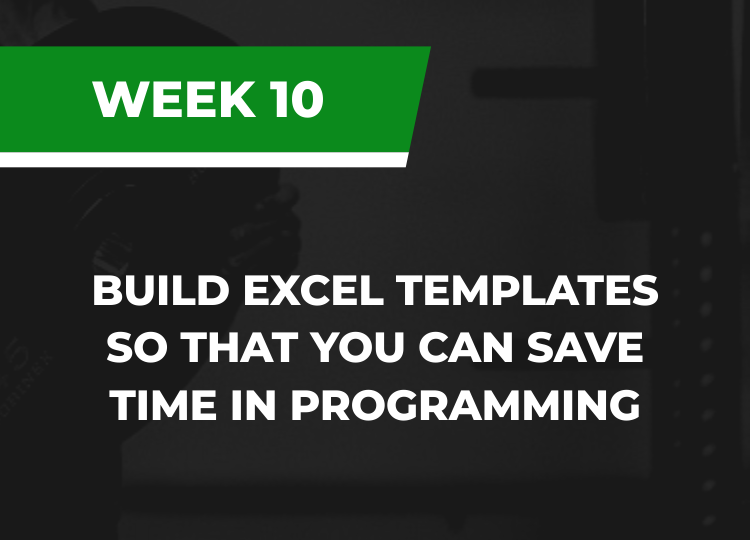 WEEK 10

BUILD EXCEL TEMPLATES SO THAT YOU CAN SAVE TIME IN PROGRAMMING